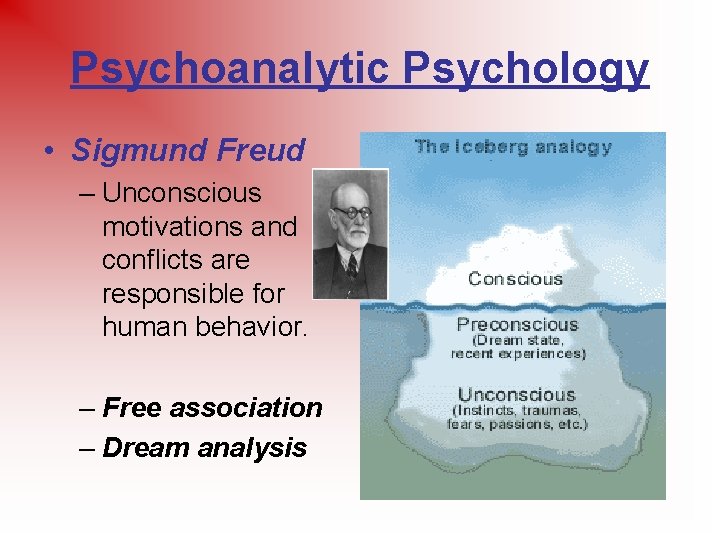 Psychoanalytic Psychology

• Sigmund Freud
– Unconscious motivations and conflicts are responsible for human behavior.

– Free association
– Dream analysis

The iceberg analogy

Conscious

Preconscious
(Dream state, recent experiences)

Unconscious
(Instincts, traumas, fears, passions, etc.)